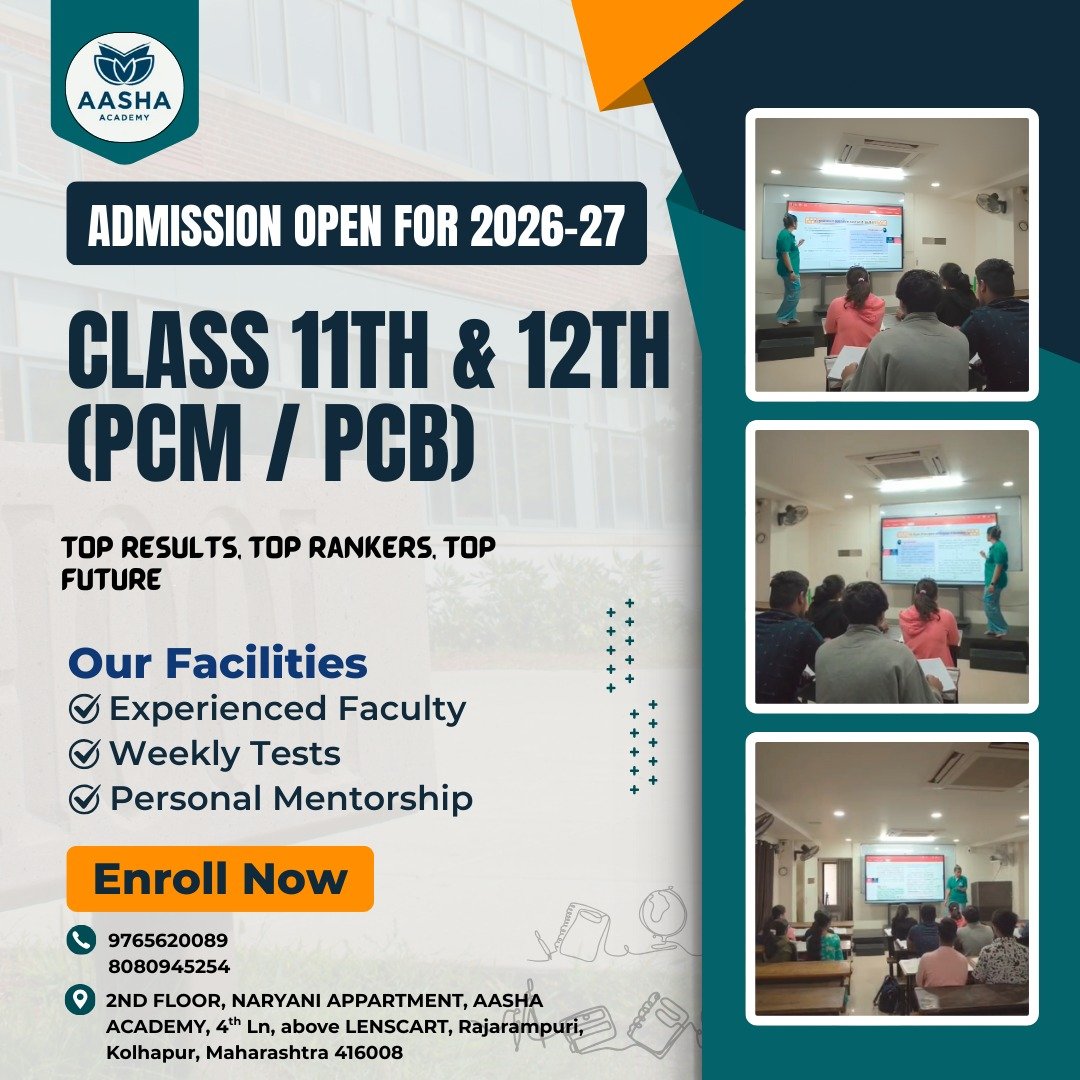 AASHA
ACADEMY

ADMISSION OPEN FOR 2026-27

CLASS 11TH & 12TH (PCM / PCB)

TOP RESULTS, TOP RANKERS, TOP FUTURE

Our Facilities
Experienced Faculty
Weekly Tests
Personal Mentorship

Enroll Now

9765620089
8080945254

2ND FLOOR, NARYANI APPARTMENT, AASHA ACADEMY, 4$^{th}$ Ln, above LENSCART, Rajarampuri, Kolhapur, Maharashtra 416008